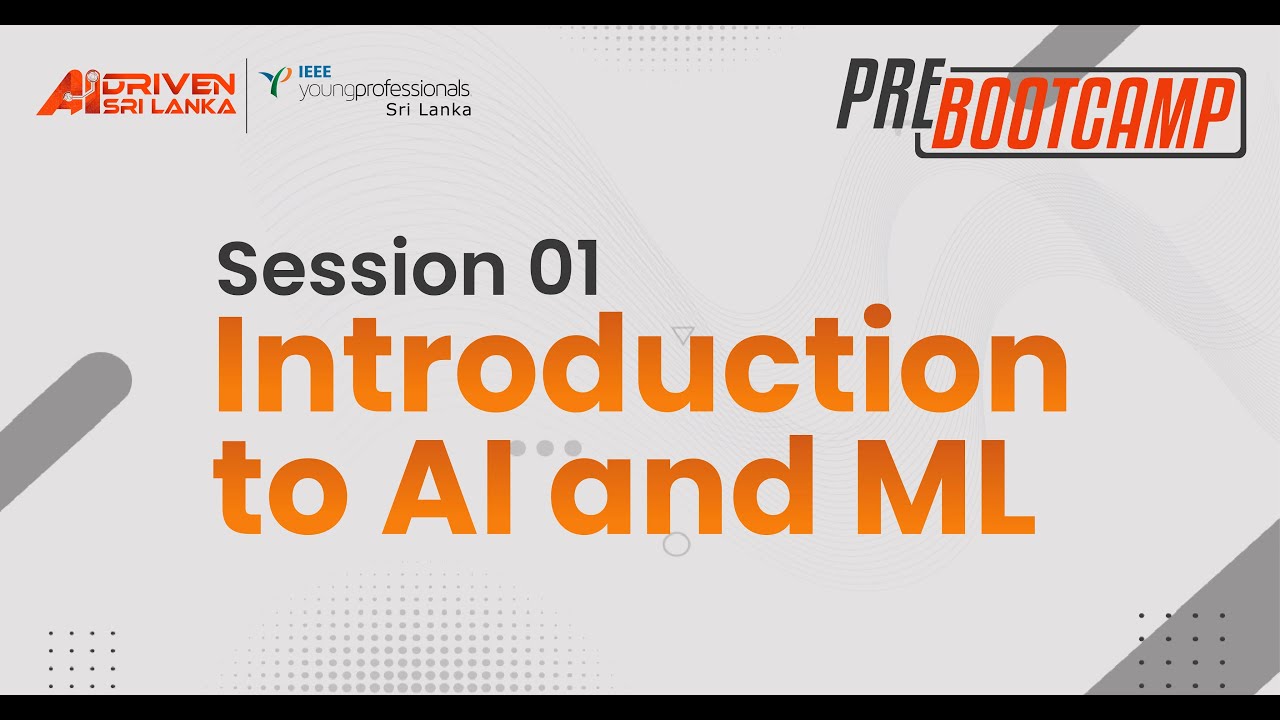 AI DRIVEN SRI LANKA

IEEE youngprofessionals Sri Lanka

PRE BOOTCAMP

Session 01

Introduction to AI and ML